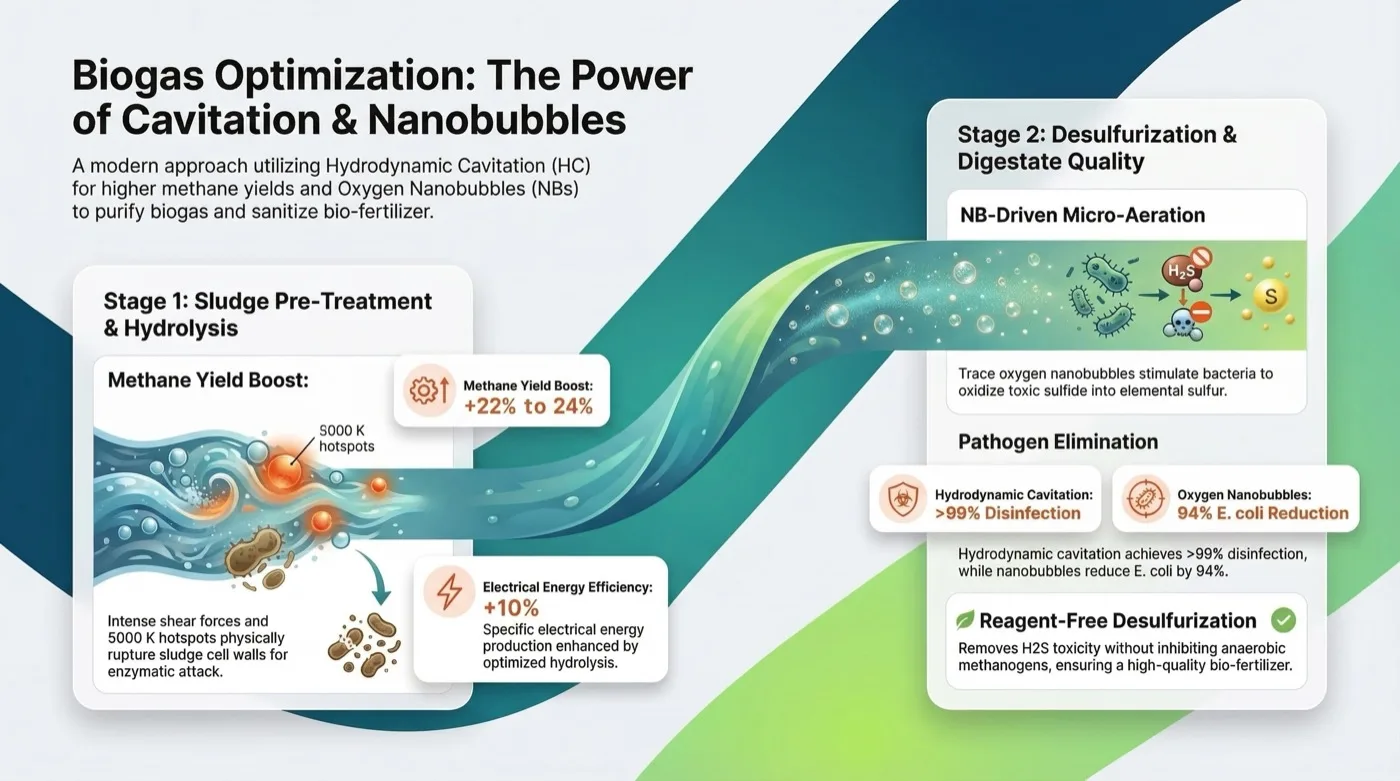 Biogas Optimization: The Power of Cavitation & Nanobubbles

A modern approach utilizing Hydrodynamic Cavitation (HC) for higher methane yields and Oxygen Nanobubbles (NBs) to purify biogas and sanitize bio-fertilizer.

Stage 1: Sludge Pre-Treatment & Hydrolysis

Methane Yield Boost:

Methane Yield Boost:
+22% to 24%

5000 K hotspots

Intense shear forces and 5000 K hotspots physically rupture sludge cell walls for enzymatic attack.

Electrical Energy Efficiency:
+10%
Specific electrical energy production enhanced by optimized hydrolysis.

Stage 2: Desulfurization & Digestate Quality

NB-Driven Micro-Aeration

$H_2S$

S

Trace oxygen nanobubbles stimulate bacteria to oxidize toxic sulfide into elemental sulfur.

Pathogen Elimination

Hydrodynamic Cavitation:
>99% Disinfection

Oxygen Nanobubbles:
94% E. coli Reduction

Hydrodynamic cavitation achieves >99% disinfection, while nanobubbles reduce E. coli by 94%.

Reagent-Free Desulfurization

Removes H2S toxicity without inhibiting anaerobic methanogens, ensuring a high-quality bio-fertilizer.